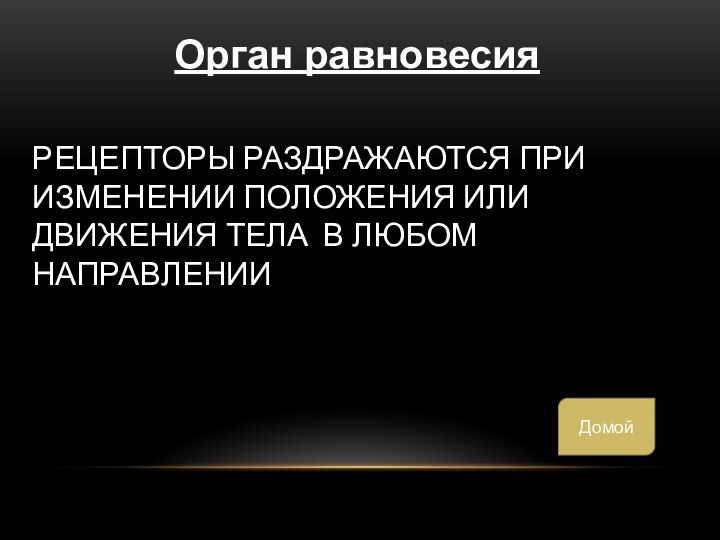 Орган равновесия

РЕЦЕПТОРЫ РАЗДРАЖАЮТСЯ ПРИ ИЗМЕНЕНИИ ПОЛОЖЕНИЯ ИЛИ ДВИЖЕНИЯ ТЕЛА В ЛЮБОМ НАПРАВЛЕНИИ

Домой